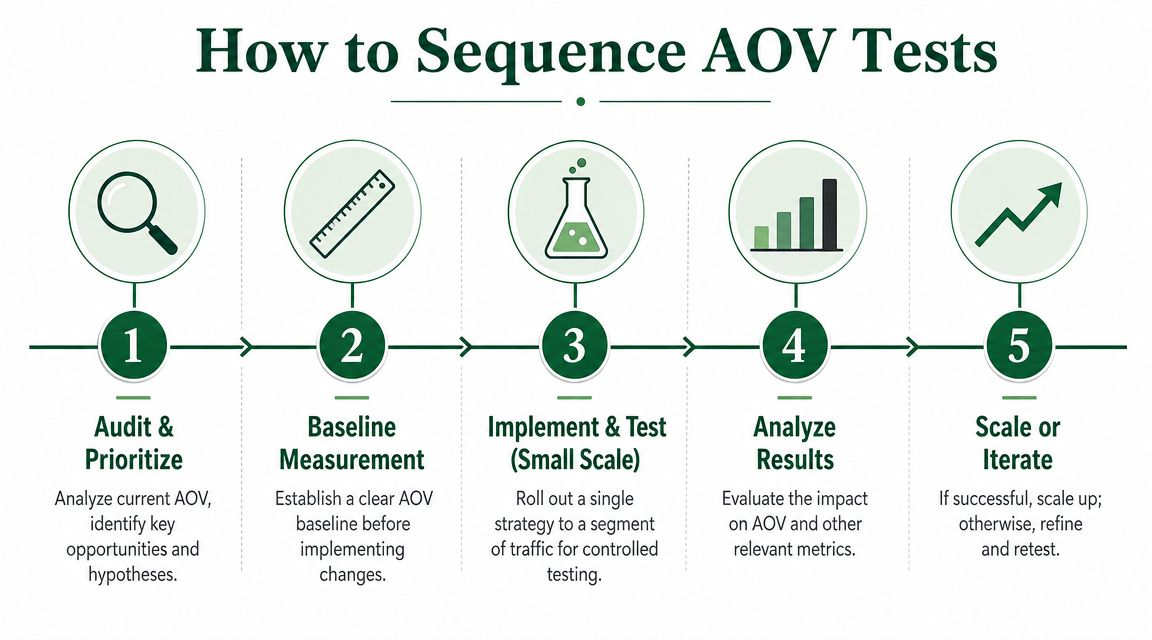 How to Sequence AOV Tests

1

Audit & Prioritize

Analyze current AOV, identify key opportunities and hypotheses.

2

Baseline Measurement

Establish a clear AOV baseline before implementing changes.

3

Implement & Test (Small Scale)

Roll out a single strategy to a segment of traffic for controlled testing.

4

Analyze Results

Evaluate the impact on AOV and other relevant metrics.

5

Scale or Iterate

If successful, scale up; otherwise, refine and retest.